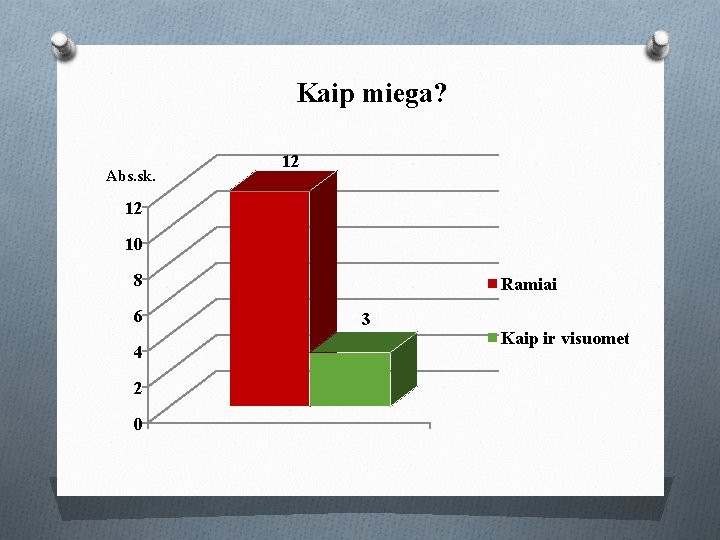 Kaip miega?

Abs.sk.

12
10
8
6
4
2
0

12

3

Ramiai

Kaip ir visuomet